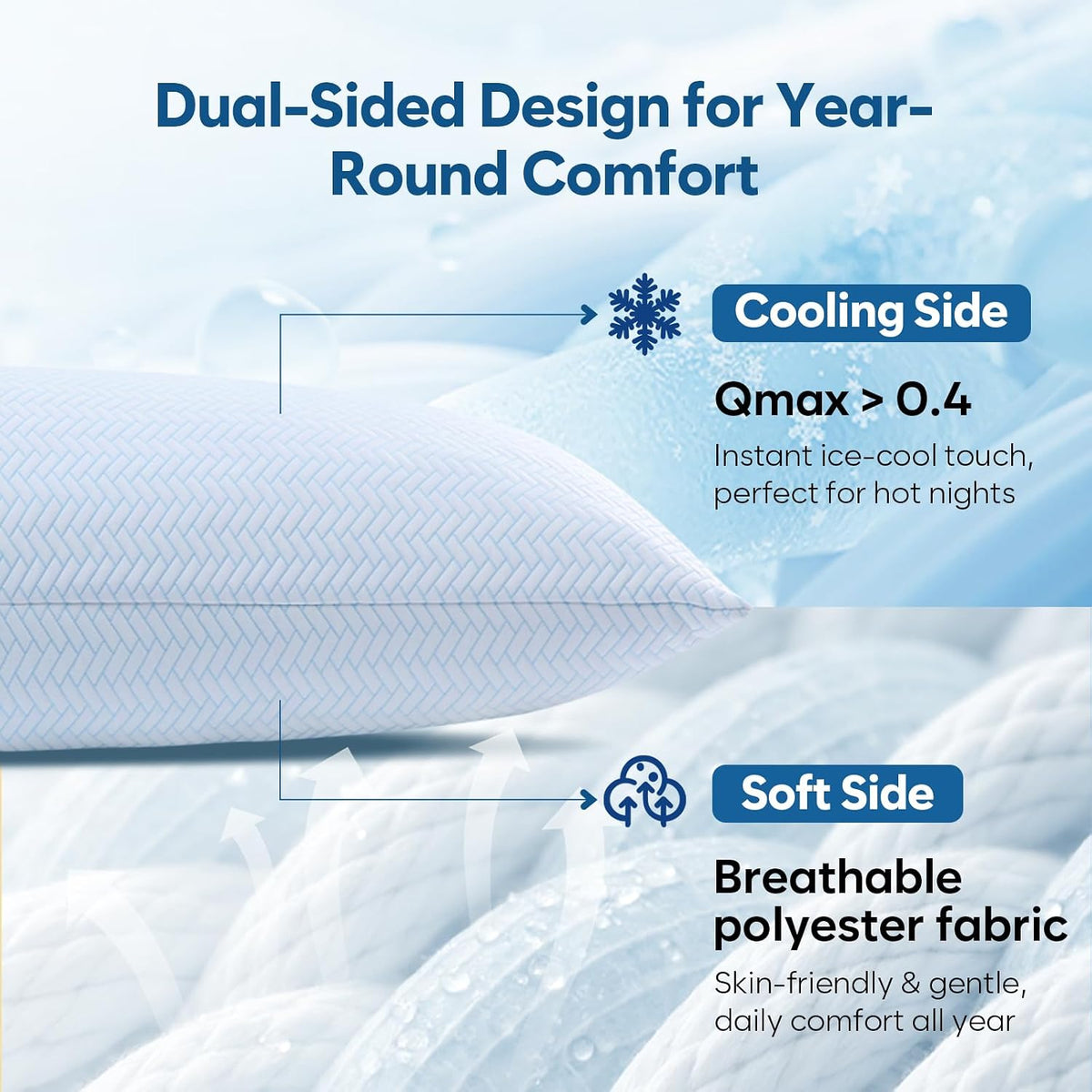 Dual-Sided Design for Year-Round Comfort

Cooling Side

Qmax > 0.4

Instant ice-cool touch, perfect for hot nights

Soft Side

Breathable polyester fabric

Skin-friendly & gentle, daily comfort all year